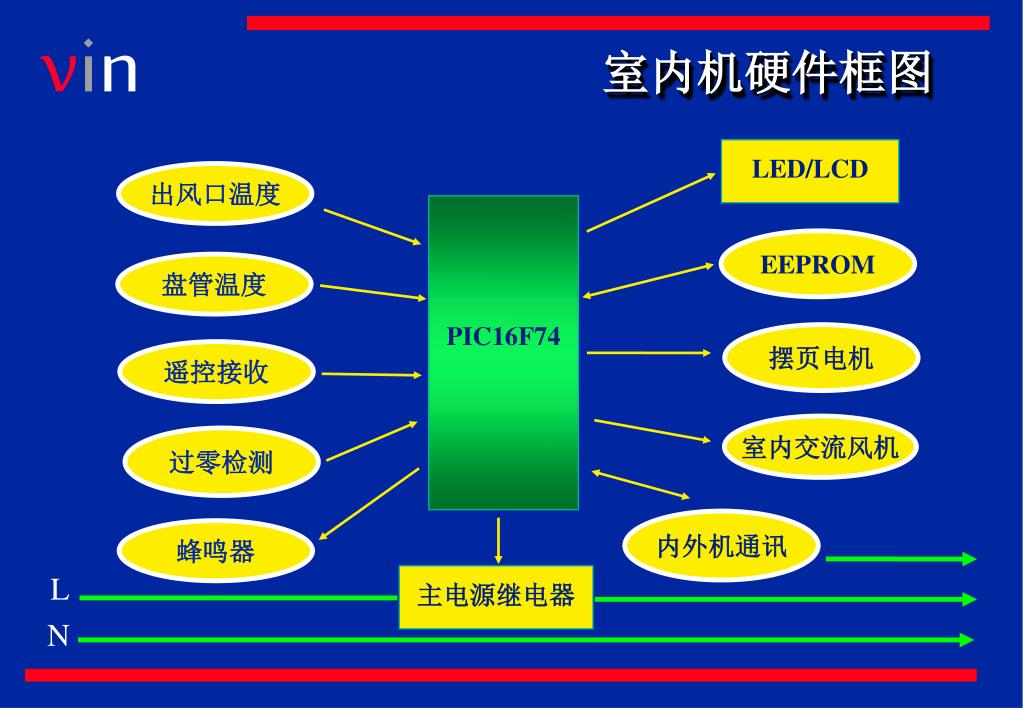 vin

室内机硬件框图

出风口温度

盘管温度

遥控接收

过零检测

蜂鸣器

PIC16F74

LED/LCD

EEPROM

摆页电机

室内交流风机

内外机通讯

主电源继电器

L

N